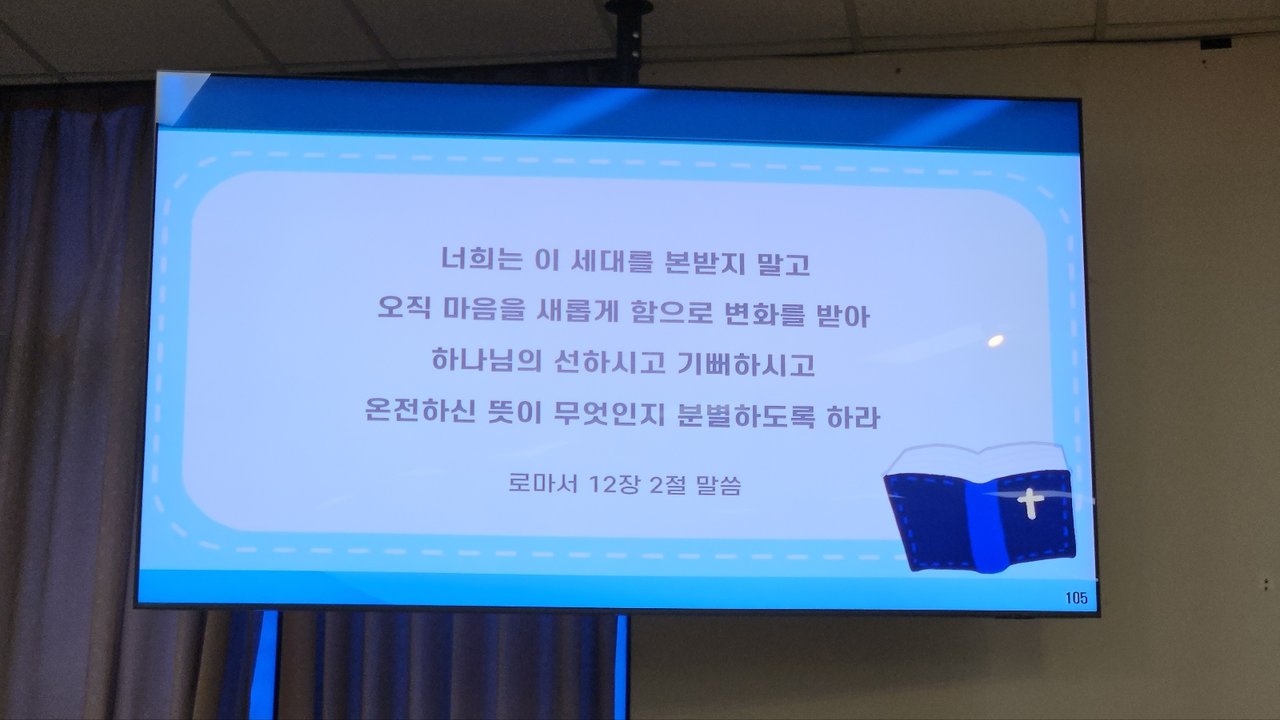 너희는 이 세대를 본받지 말고
오직 마음을 새롭게 함으로 변화를 받아
하나님의 선하시고 기뻐하시고
온전하신 뜻이 무엇인지 분별하도록 하라

로마서 12장 2절 말씀

105